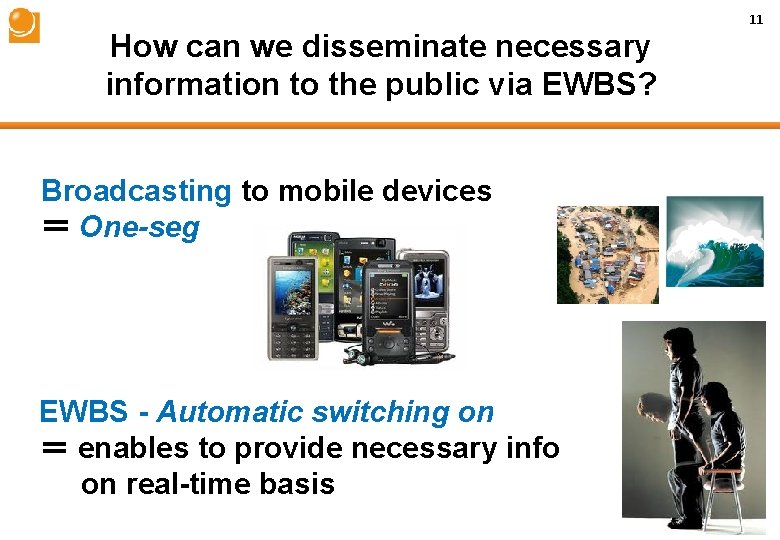 11

How can we disseminate necessary information to the public via EWBS?

Broadcasting to mobile devices
= One-seg

EWBS - Automatic switching on
= enables to provide necessary info on real-time basis